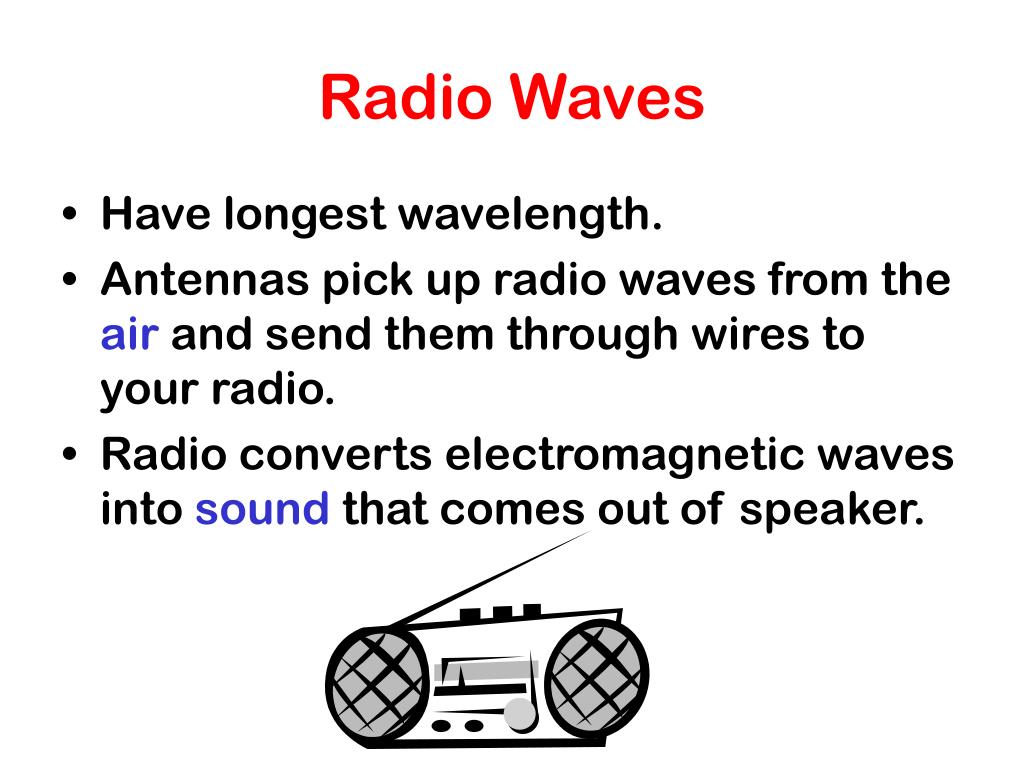 Radio Waves

• Have longest wavelength.
• Antennas pick up radio waves from the air and send them through wires to your radio.
• Radio converts electromagnetic waves into sound that comes out of speaker.